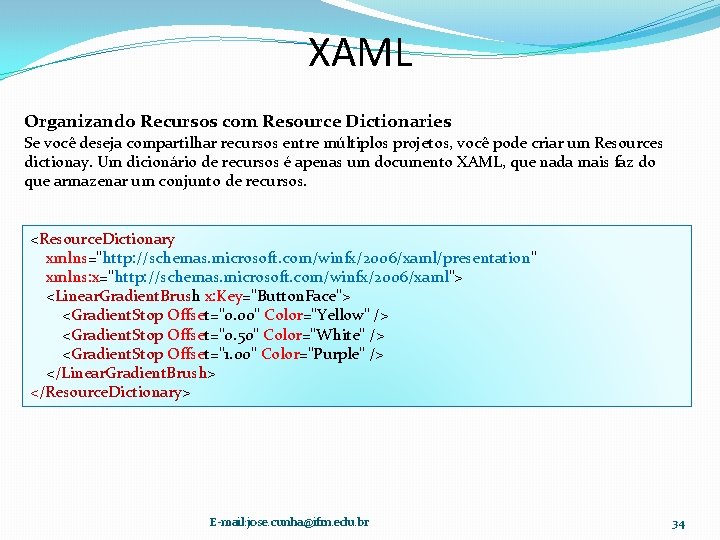 XAML

Organizando Recursos com Resource Dictionaries
Se você deseja compartilhar recursos entre múltiplos projetos, você pode criar um Resources dictionay. Um dicionário de recursos é apenas um documento XAML, que nada mais faz do que armazenar um conjunto de recursos.

<ResourceDictionary
xmlns="http://schemas.microsoft.com/winfx/2006/xaml/presentation"
xmlns:x="http://schemas.microsoft.com/winfx/2006/xaml">
<LinearGradientBrush x:Key="ButtonFace">
<GradientStop Offset="0.00" Color="Yellow" />
<GradientStop Offset="0.50" Color="White" />
<GradientStop Offset="1.00" Color="Purple" />
</LinearGradientBrush>
</ResourceDictionary>

E-mail:jose.cunha@ifm.edu.br

34